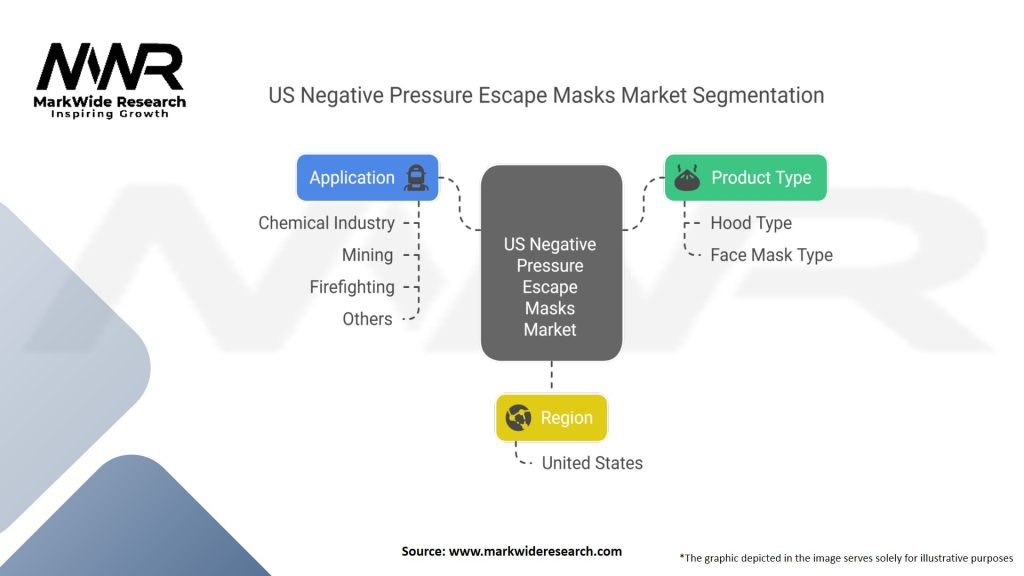 MWR
MarkWide Research
Inspiring Growth

US Negative Pressure Escape Masks Market Segmentation

Application
Chemical Industry
Mining
Firefighting
Others

US Negative Pressure Escape Masks Market

Product Type
Hood Type
Face Mask Type

Region
United States

Source: www.markwideresearch.com

*The graphic depicted in the image serves solely for illustrative purposes